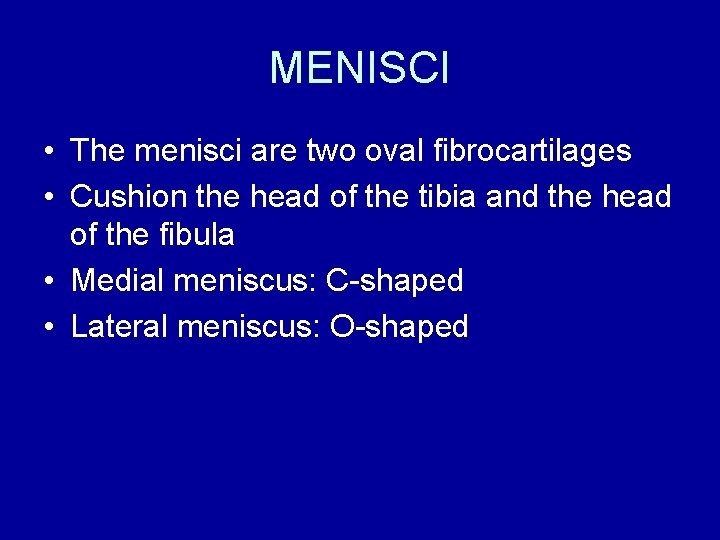 MENISCI

• The menisci are two oval fibrocartilages
• Cushion the head of the tibia and the head of the fibula
• Medial meniscus: C-shaped
• Lateral meniscus: O-shaped